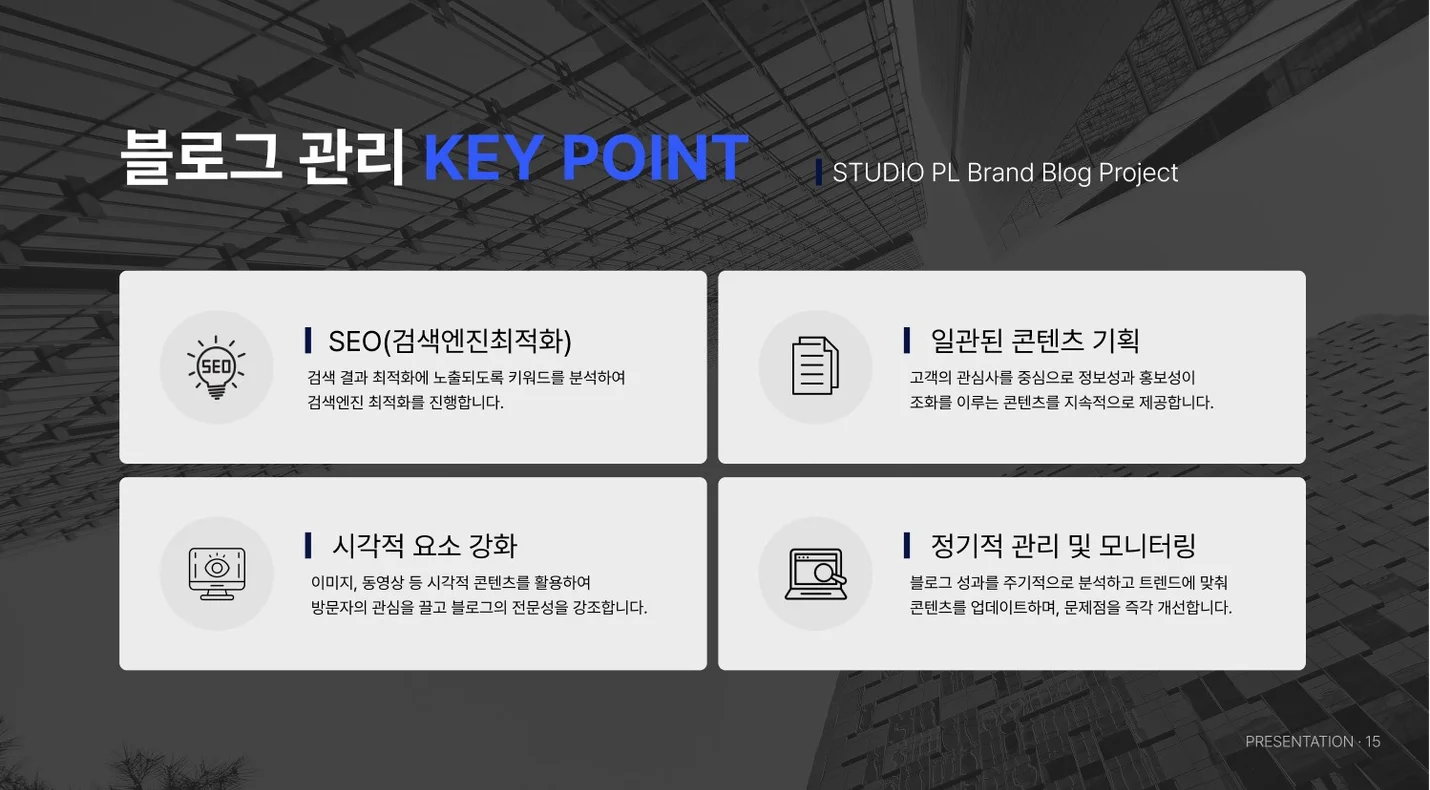 블로그 관리 KEY POINT

STUDIO PL Brand Blog Project

SEO

SEO(검색엔진최적화)

검색 결과 최적화에 노출되도록 키워드를 분석하여 검색엔진 최적화를 진행합니다.

일관된 콘텐츠 기획

고객의 관심사를 중심으로 정보성과 홍보성이 조화를 이루는 콘텐츠를 지속적으로 제공합니다.

시각적 요소 강화

이미지, 동영상 등 시각적 콘텐츠를 활용하여 방문자의 관심을 끌고 블로그의 전문성을 강조합니다.

정기적 관리 및 모니터링

블로그 성과를 주기적으로 분석하고 트렌드에 맞춰 콘텐츠를 업데이트하며, 문제점을 즉각 개선합니다.

PRESENTATION · 15